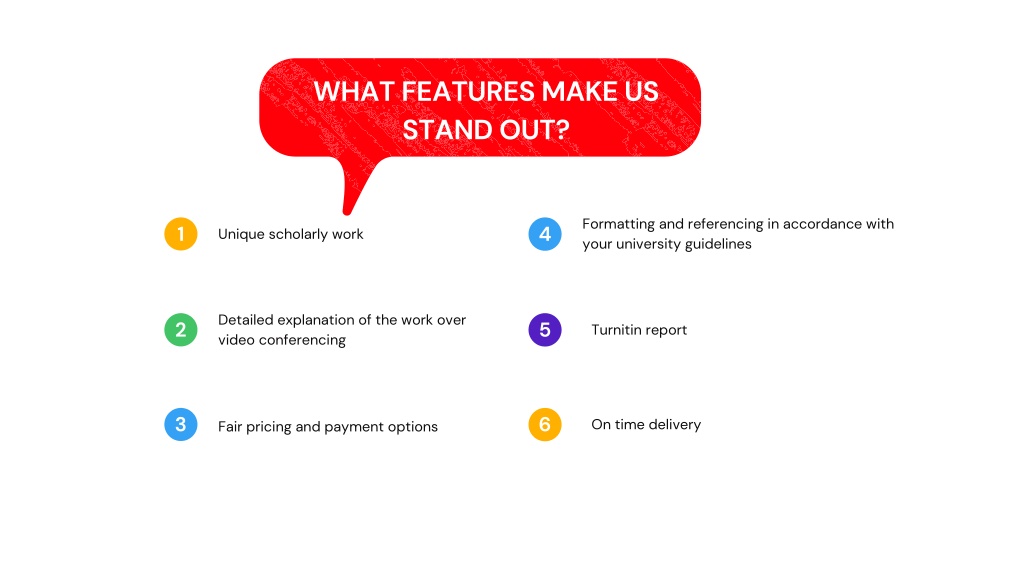 WHAT FEATURES MAKE US STAND OUT?

1 Unique scholarly work

2 Detailed explanation of the work over video conferencing

3 Fair pricing and payment options

4 Formatting and referencing in accordance with your university guidelines

5 Turnitin report

6 On time delivery